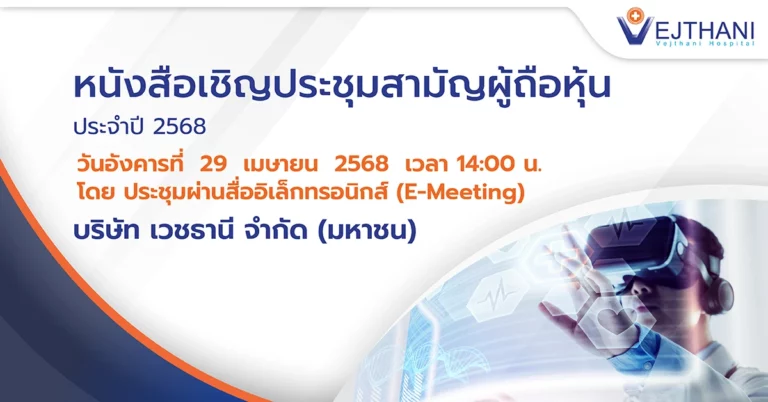 VEJTHANI
Vejthani Hospital

หนังสือเชิญประชุมสามัญผู้ถือหุ้น
ประจำปี 2568

วันอังคารที่ 29 เมษายน 2568 เวลา 14:00 น.
โดย ประชุมผ่านสื่ออิเล็กทรอนิกส์ (E-Meeting)

บริษัท เวชธานี จำกัด (มหาชน)